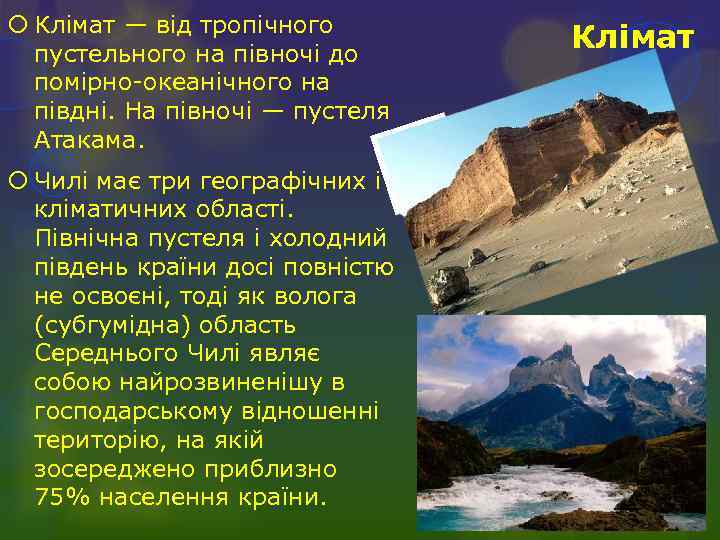 Клімат

Клімат — від тропічного пустельного на півночі до помірно-океанічного на півдні. На півночі — пустеля Атакама.

Чилі має три географічних і кліматичних області. Північна пустеля і холодний південь країни досі повністю не освоєні, тоді як волога (субгумідна) область Середнього Чилі являє собою найрозвиненішу в господарському відношенні територію, на якій зосереджено приблизно 75% населення країни.